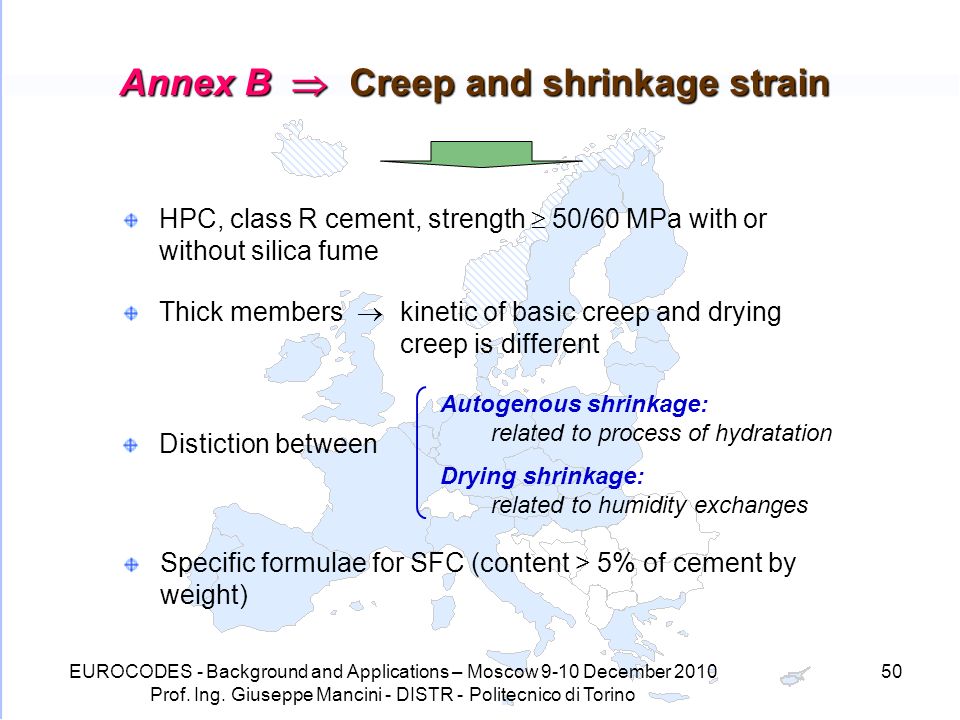 Annex B $\Rightarrow$ Creep and shrinkage strain

HPC, class R cement, strength $\geq$ 50/60 MPa with or without silica fume

Thick members $\rightarrow$ kinetic of basic creep and drying creep is different

Distiction between

Autogenous shrinkage:
related to process of hydratation

Drying shrinkage:
related to humidity exchanges

Specific formulae for SFC (content > 5% of cement by weight)

EUROCODES - Background and Applications – Moscow 9-10 December 2010
Prof. Ing. Giuseppe Mancini - DISTR - Politecnico di Torino

50